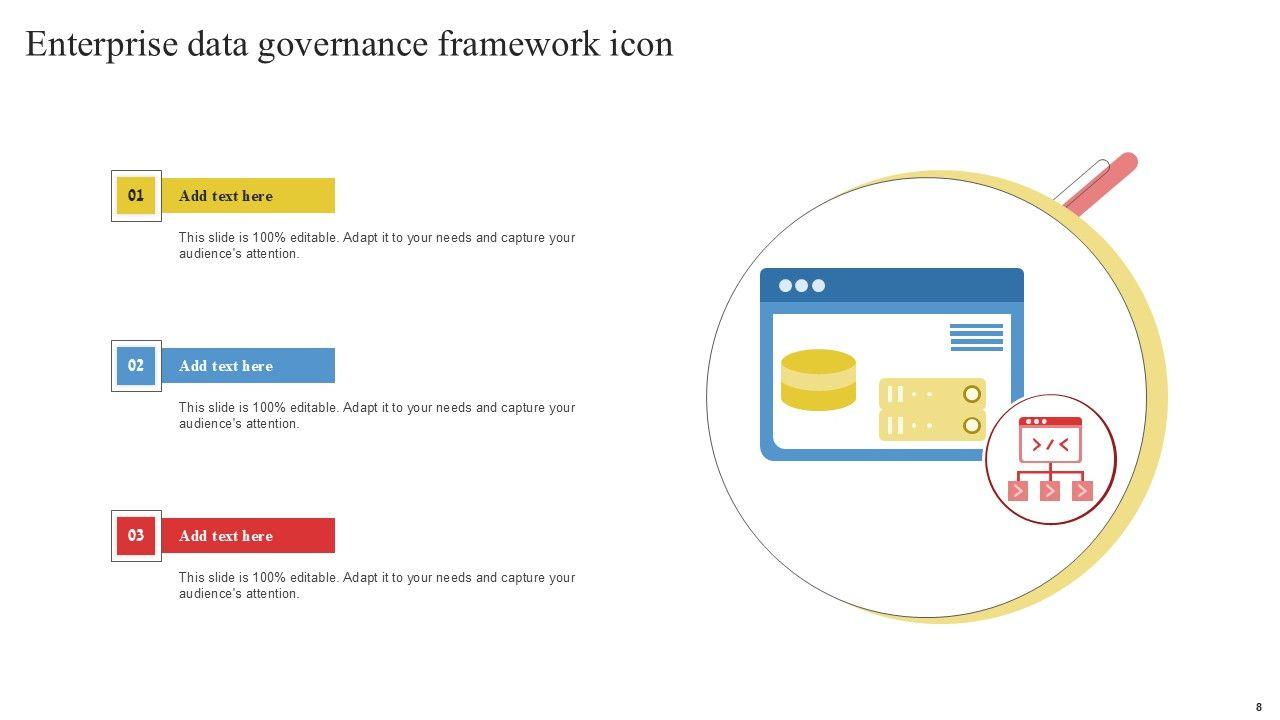 Enterprise data governance framework icon

01
Add text here
This slide is 100% editable. Adapt it to your needs and capture your audience's attention.

02
Add text here
This slide is 100% editable. Adapt it to your needs and capture your audience's attention.

03
Add text here
This slide is 100% editable. Adapt it to your needs and capture your audience's attention.

8